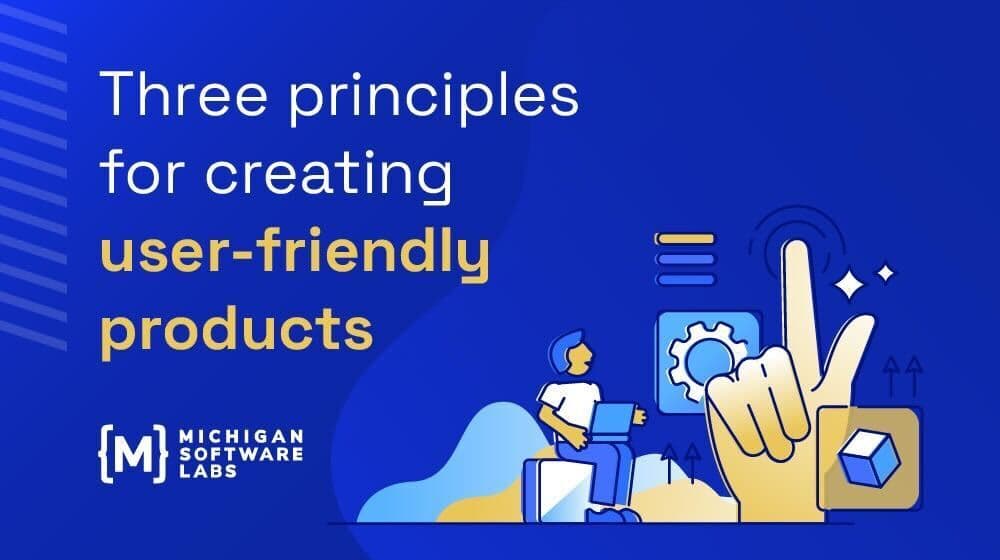 Three principles for creating user-friendly products

{M} MICHIGAN SOFTWARE LABS